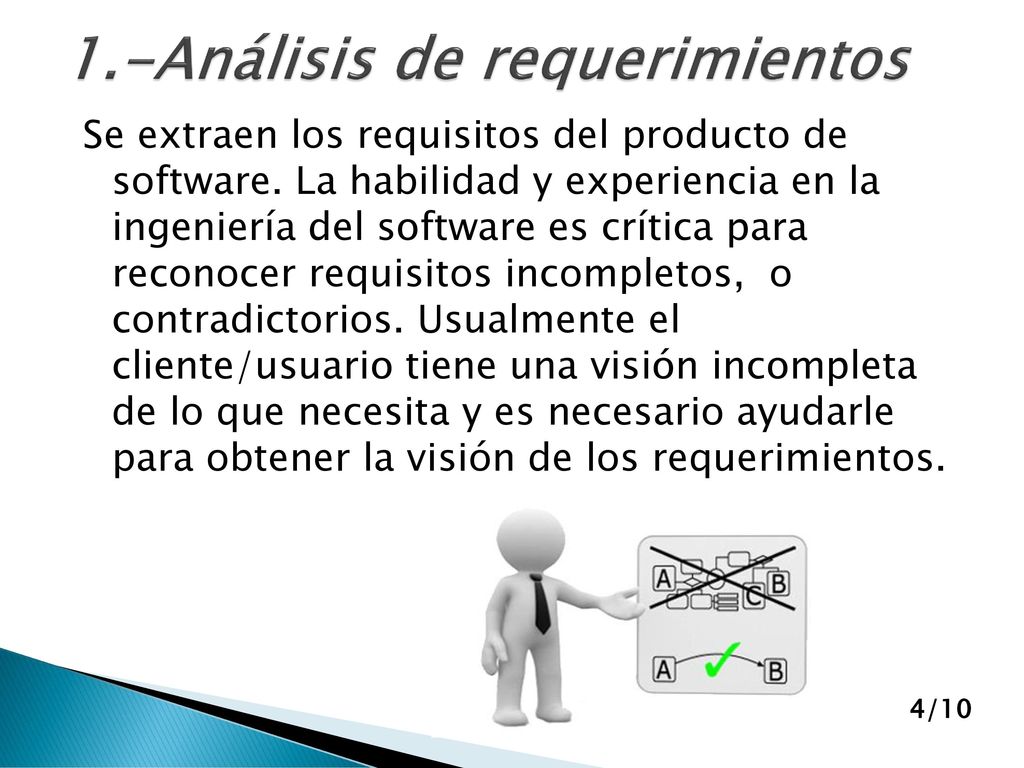 1.-Análisis de requerimientos

Se extraen los requisitos del producto de software. La habilidad y experiencia en la ingeniería del software es crítica para reconocer requisitos incompletos, o contradictorios. Usualmente el cliente/usuario tiene una visión incompleta de lo que necesita y es necesario ayudarle para obtener la visión de los requerimientos.

A
B
C
A
B

4/10